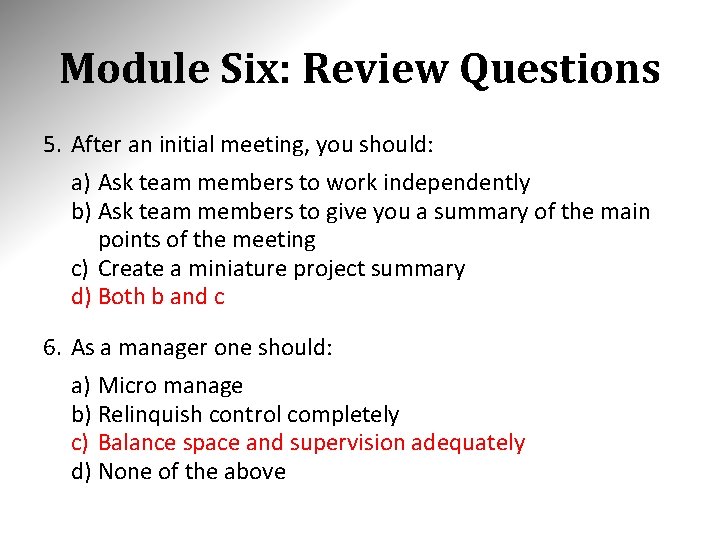 Module Six: Review Questions

5. After an initial meeting, you should:

a) Ask team members to work independently
b) Ask team members to give you a summary of the main points of the meeting
c) Create a miniature project summary
d) Both b and c

6. As a manager one should:

a) Micro manage
b) Relinquish control completely
c) Balance space and supervision adequately
d) None of the above